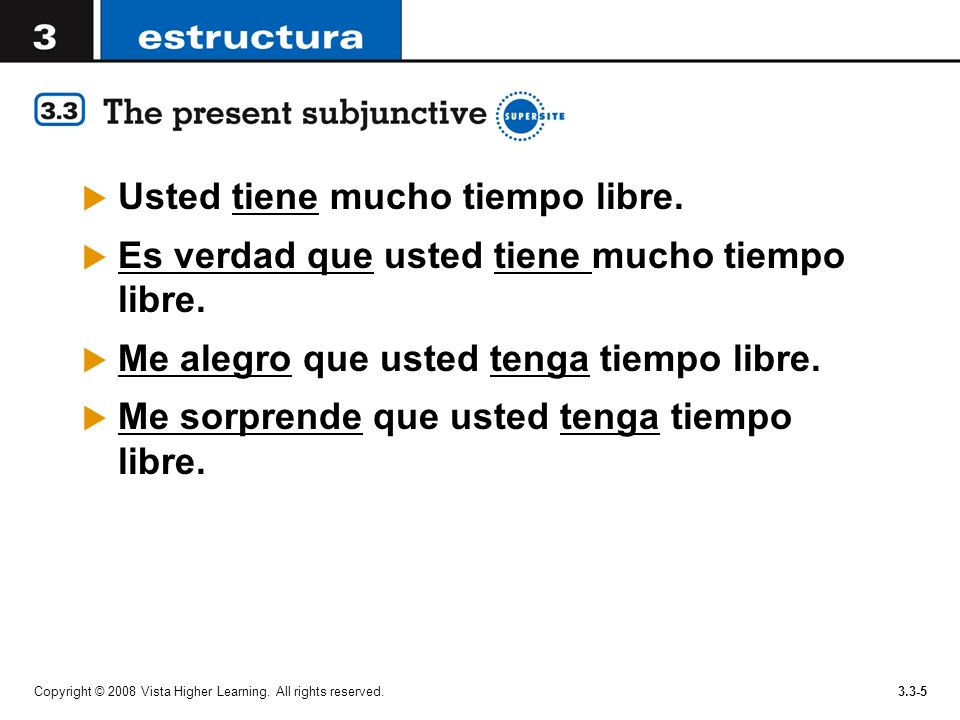 3 estructura

3.3 The present subjunctive SUPERSITE

Usted tiene mucho tiempo libre.

Es verdad que usted tiene mucho tiempo libre.

Me alegro que usted tenga tiempo libre.

Me sorprende que usted tenga tiempo libre.

Copyright © 2008 Vista Higher Learning. All rights reserved.

3.3-5